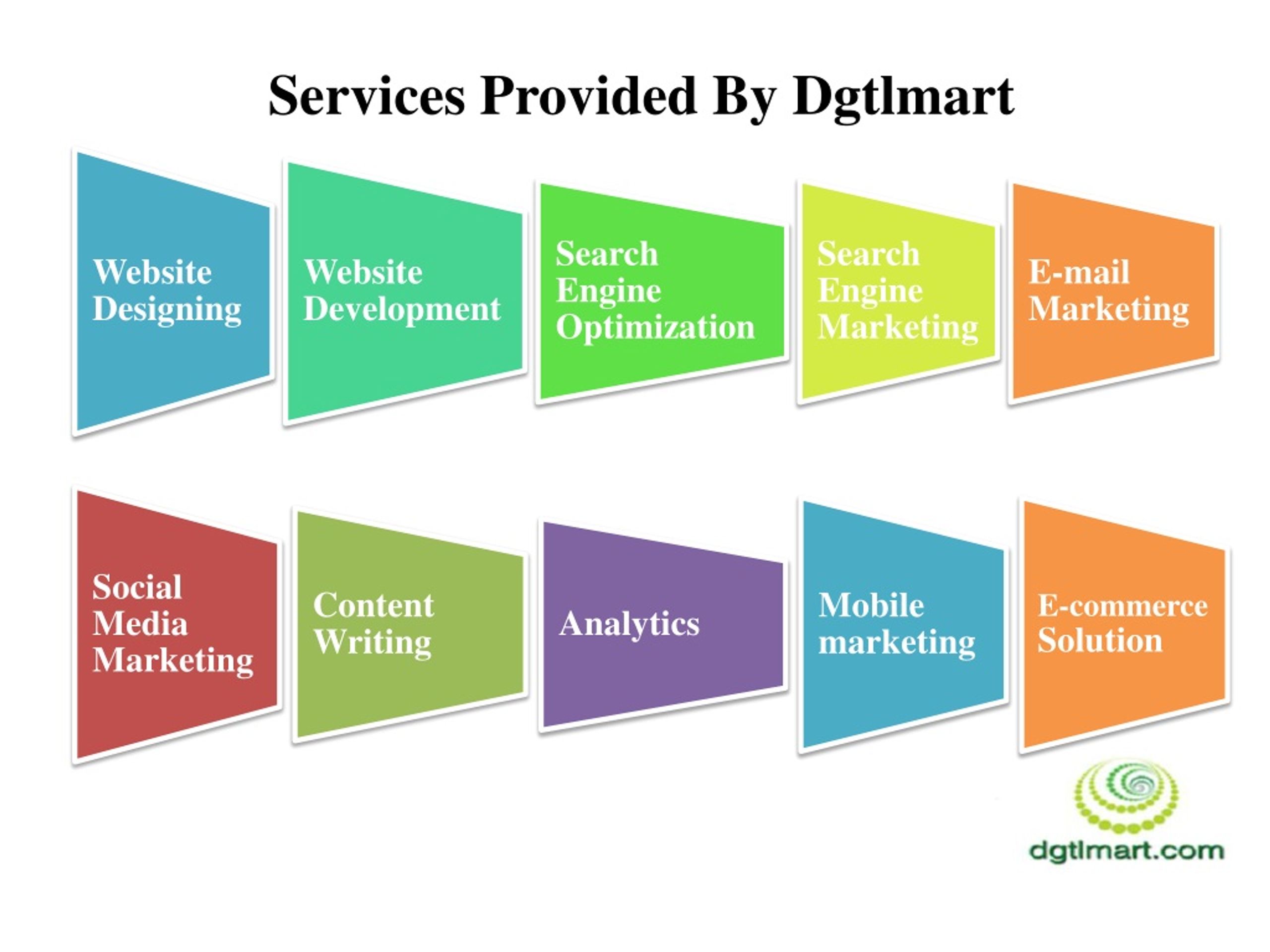 Services Provided By Dgtlmart

Website Designing

Website Development

Search Engine Optimization

Search Engine Marketing

E-mail Marketing

Social Media Marketing

Content Writing

Analytics

Mobile marketing

E-commerce Solution

dgtlmart.com